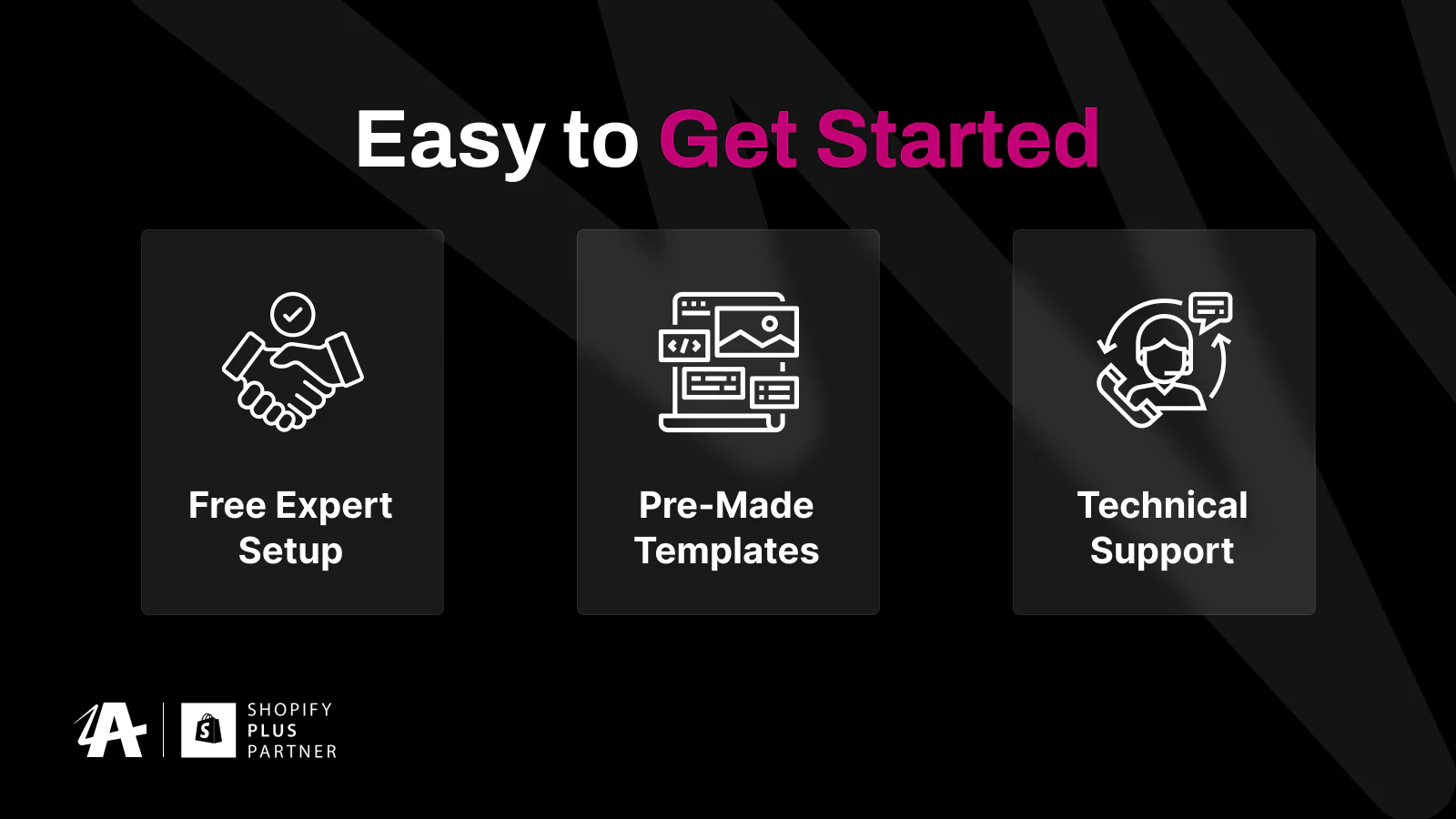 Easy to Get Started

Free Expert Setup

Pre-Made Templates

Technical Support

SHOPIFY PLUS PARTNER